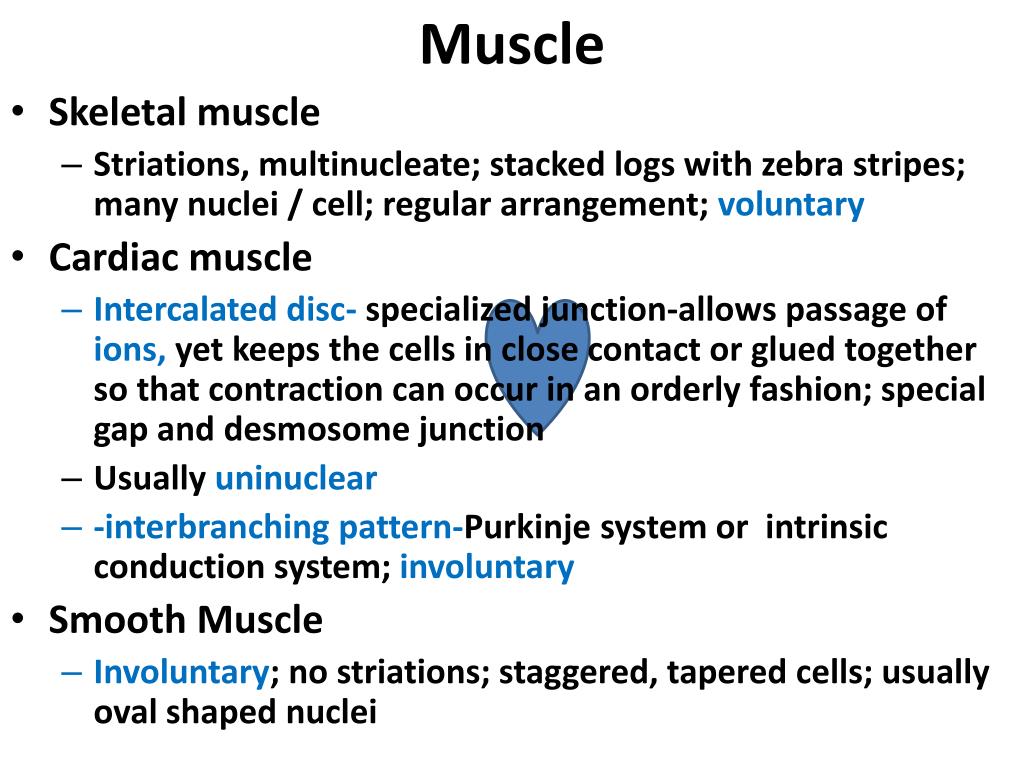 Muscle

• Skeletal muscle
– Striations, multinucleate; stacked logs with zebra stripes; many nuclei / cell; regular arrangement; voluntary
• Cardiac muscle
– Intercalated disc- specialized junction-allows passage of ions, yet keeps the cells in close contact or glued together so that contraction can occur in an orderly fashion; special gap and desmosome junction
– Usually uninuclear
– -interbranching pattern-Purkinje system or intrinsic conduction system; involuntary
• Smooth Muscle
– Involuntary; no striations; staggered, tapered cells; usually oval shaped nuclei